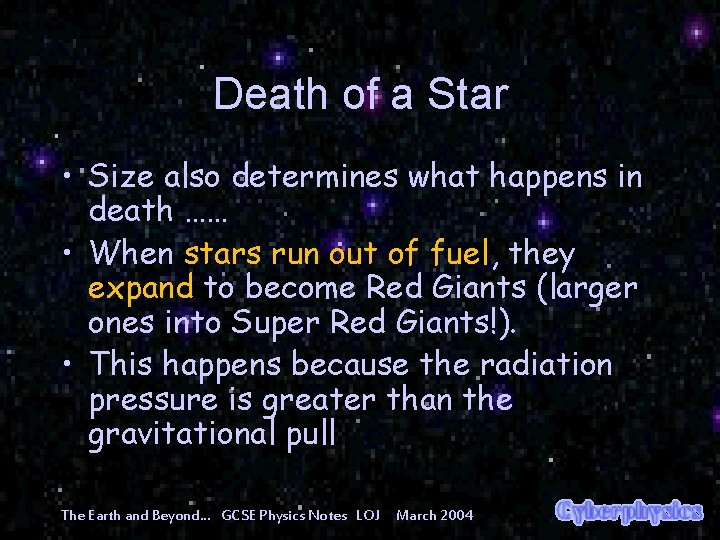 Death of a Star

• Size also determines what happens in death ......

• When stars run out of fuel, they expand to become Red Giants (larger ones into Super Red Giants!).

• This happens because the radiation pressure is greater than the gravitational pull

The Earth and Beyond... GCSE Physics Notes LOJ March 2004

Cyberphysics